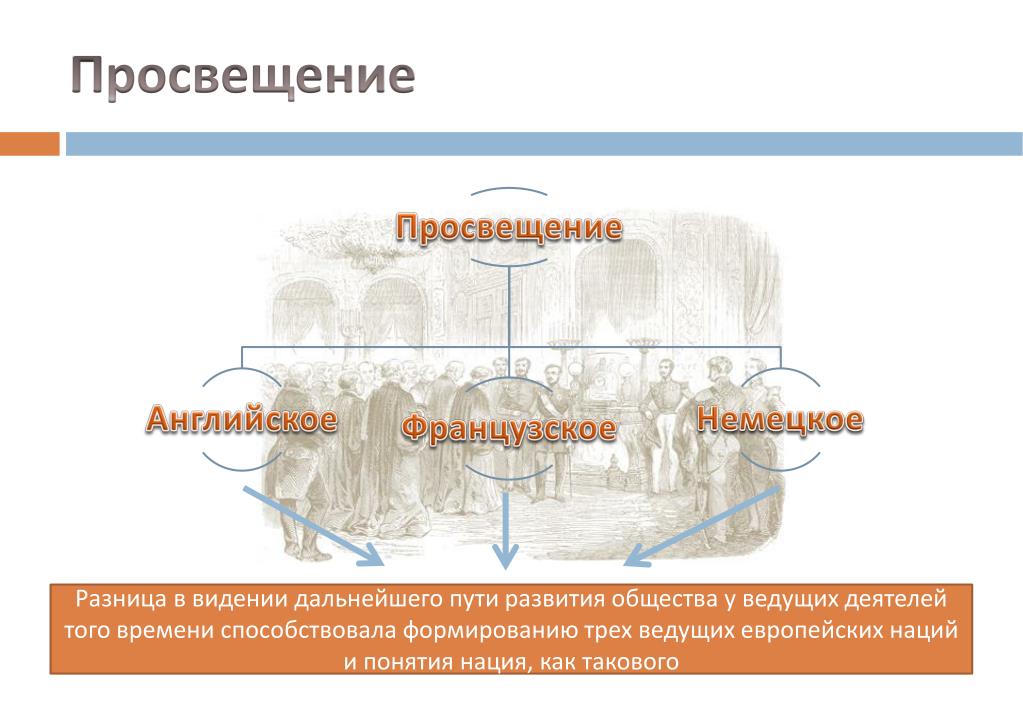 Просвещение

Просвещение

Английское

Французское

Немецкое

Разница в видении дальнейшего пути развития общества у ведущих деятелей того времени способствовала формированию трех ведущих европейских наций и понятия нация, как такового